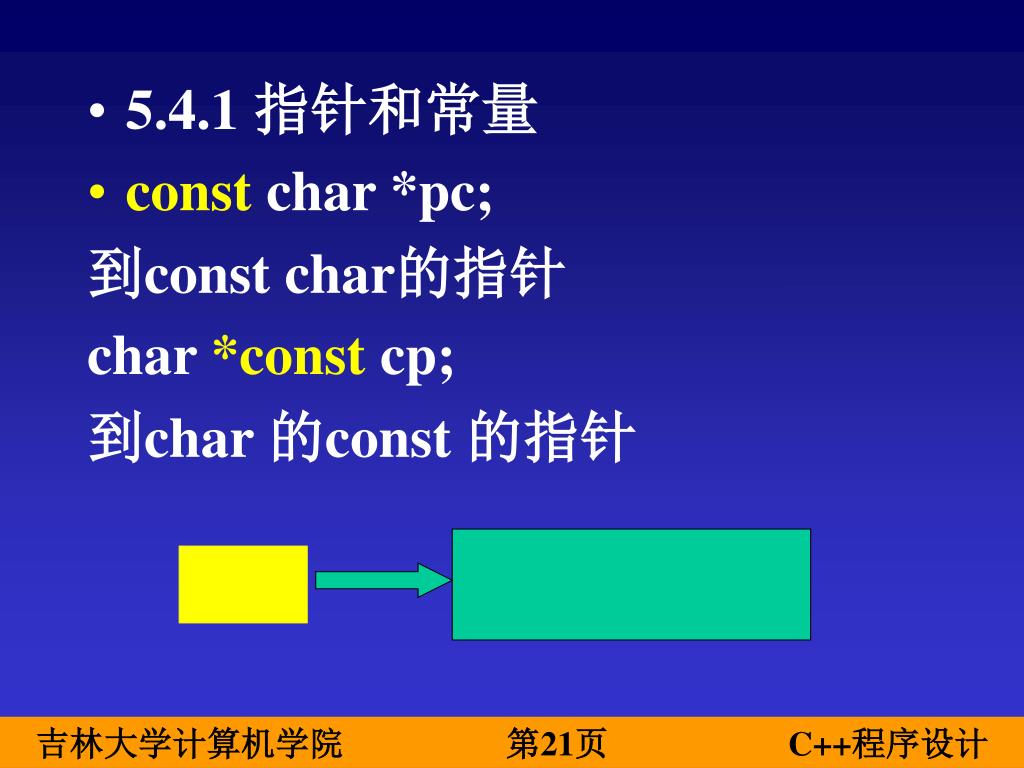 • 5.4.1 指针和常量
• const char *pc;
到const char的指针
char *const cp;
到char 的const 的指针

吉林大学计算机学院　第21页　C++程序设计